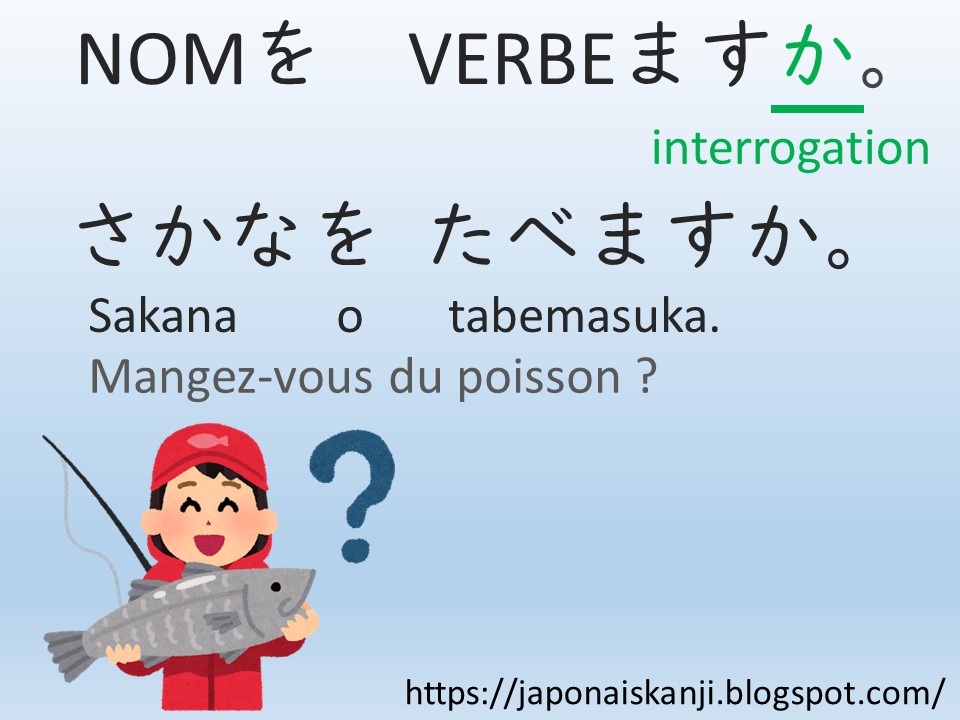 NOMを VERBEますか。

interrogation

さかなを たべますか。

Sakana o tabemasuka.

Mangez-vous du poisson ?

?

https://japonaiskanji.blogspot.com/